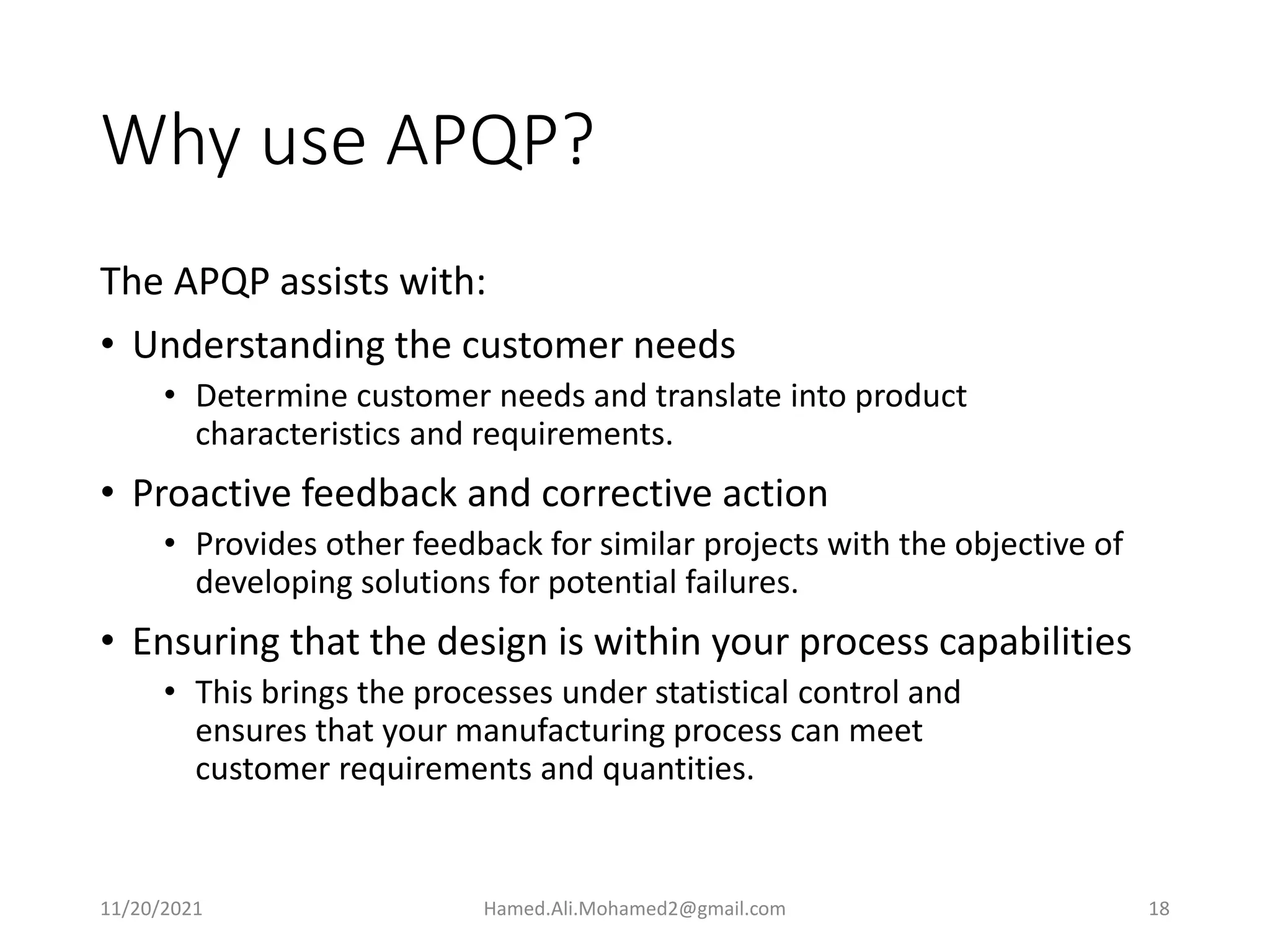 Why use APQP?

The APQP assists with:

• Understanding the customer needs

• Determine customer needs and translate into product characteristics and requirements.

• Proactive feedback and corrective action

• Provides other feedback for similar projects with the objective of developing solutions for potential failures.

• Ensuring that the design is within your process capabilities

• This brings the processes under statistical control and ensures that your manufacturing process can meet customer requirements and quantities.

11/20/2021 Hamed.Ali.Mohamed2@gmail.com 18